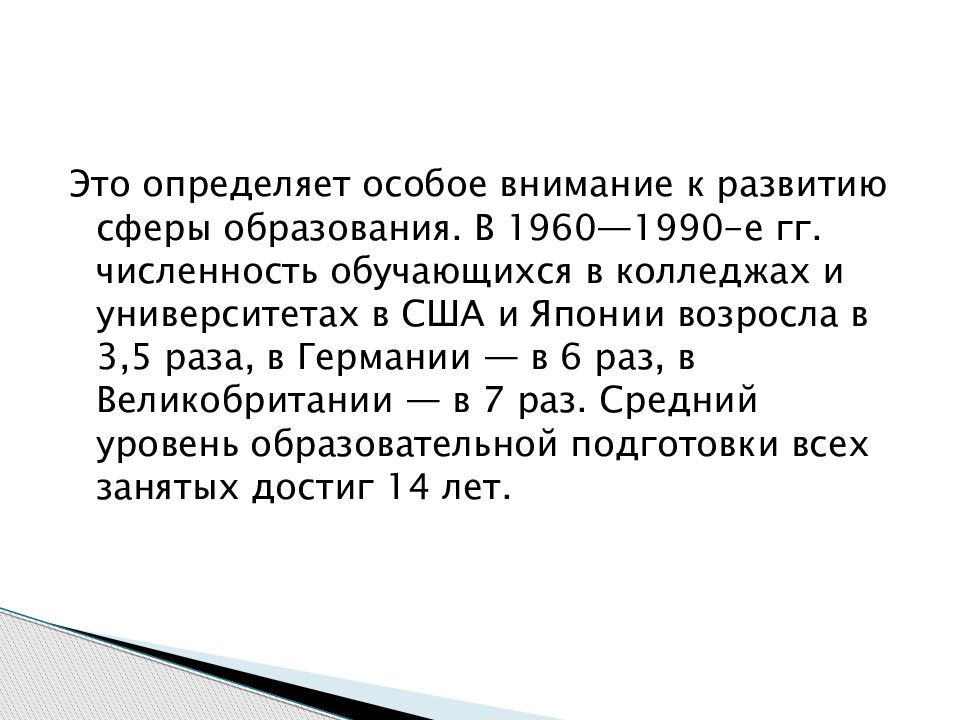 Это определяет особое внимание к развитию сферы образования. В 1960—1990-е гг. численность обучающихся в колледжах и университетах в США и Японии возросла в 3,5 раза, в Германии — в 6 раз, в Великобритании — в 7 раз. Средний уровень образовательной подготовки всех занятых достиг 14 лет.